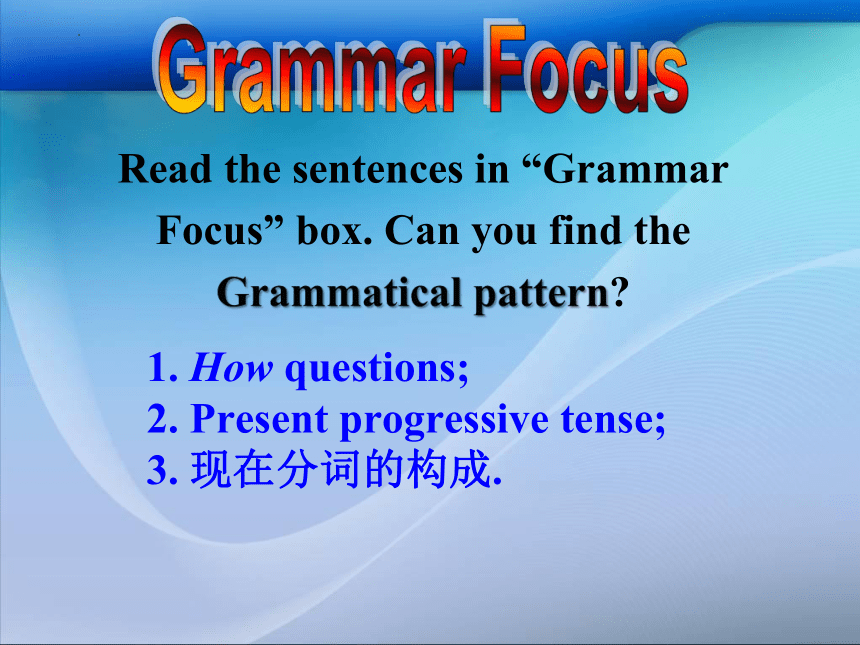 Grammar Focus

Read the sentences in “Grammar Focus” box. Can you find the Grammatical pattern?

1. How questions;
2. Present progressive tense;
3. 现在分词的构成.